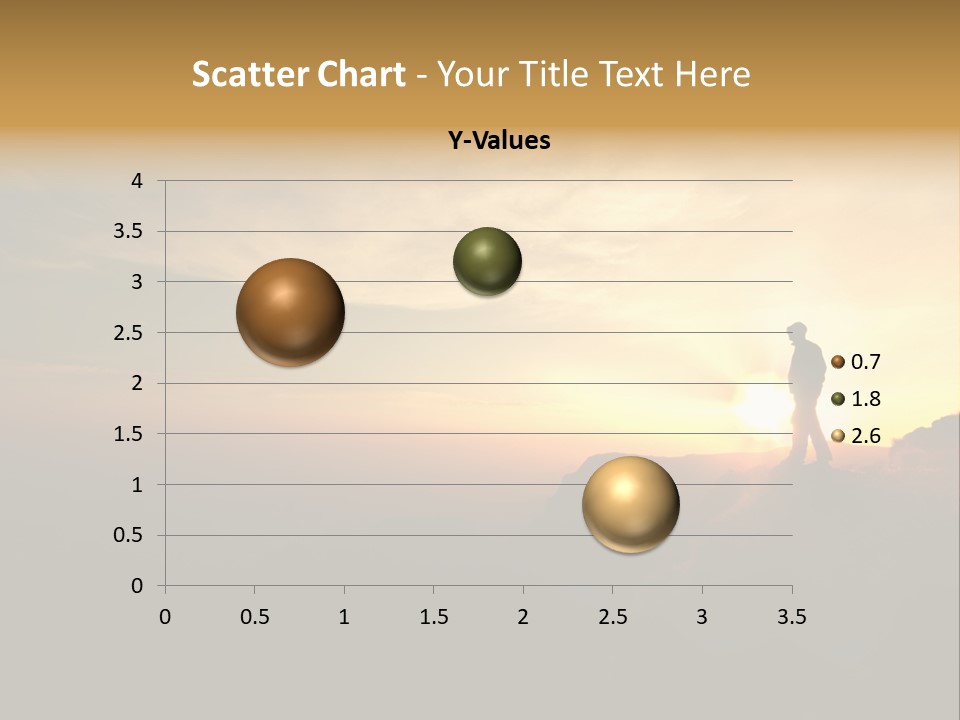 Scatter Chart - Your Title Text Here

Y-Values

4
3.5
3
2.5
2
1.5
1
0.5
0

0 0.5 1 1.5 2 2.5 3 3.5

0.7
1.8
2.6